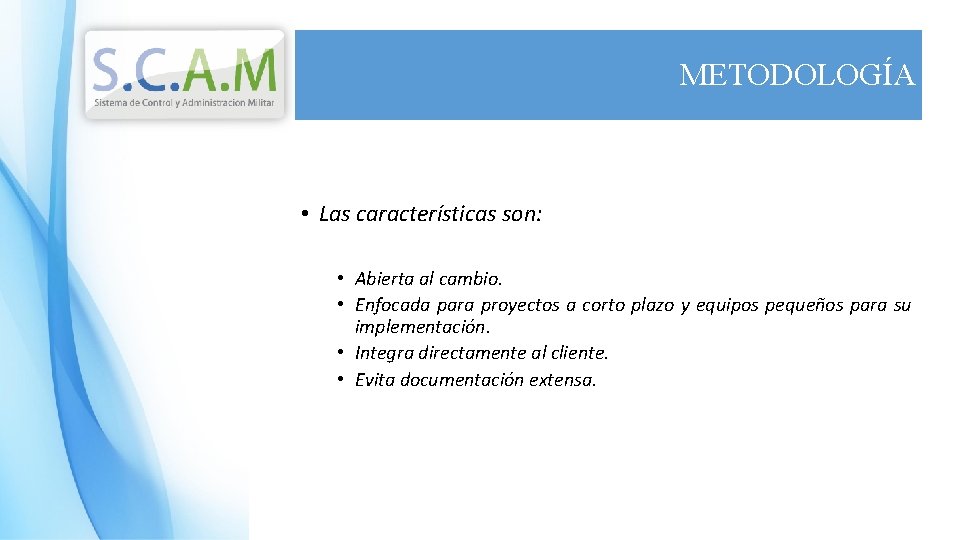 S.C.A.M
Sistema de Control y Administracion Militar

METODOLOGÍA

• Las características son:

• Abierta al cambio.
• Enfocada para proyectos a corto plazo y equipos pequeños para su implementación.
• Integra directamente al cliente.
• Evita documentación extensa.